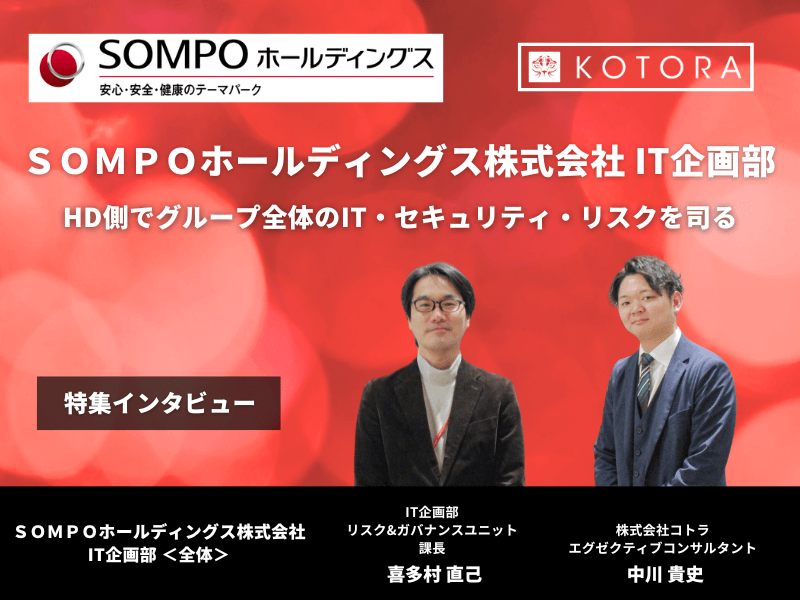 SOMPO ホールディングス
安心・安全・健康のテーマパーク

KOTORA

ＳＯＭＰＯホールディングス株式会社 IT企画部

HD側でグループ全体のIT・セキュリティ・リスクを司る

特集インタビュー

ＳＯＭＰＯホールディングス株式会社
IT企画部 ＜全体＞

IT企画部
リスク&ガバナンスユニット
課長
喜多村 直己

株式会社コトラ
エグゼクティブコンサルタント
中川 貴史